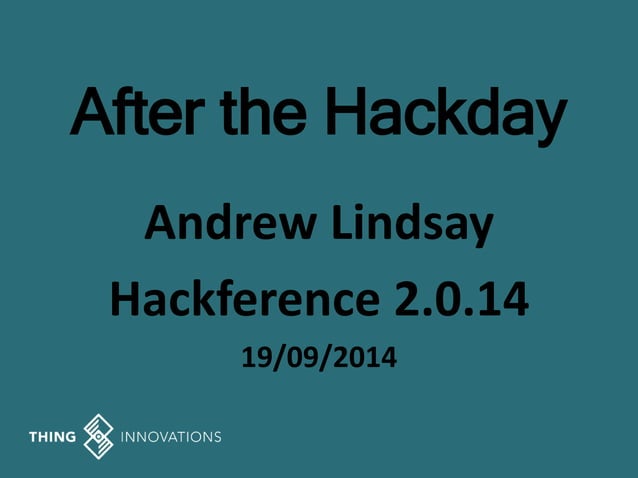 After the Hackday

Andrew Lindsay

Hackference 2.0.14

19/09/2014

THING INNOVATIONS